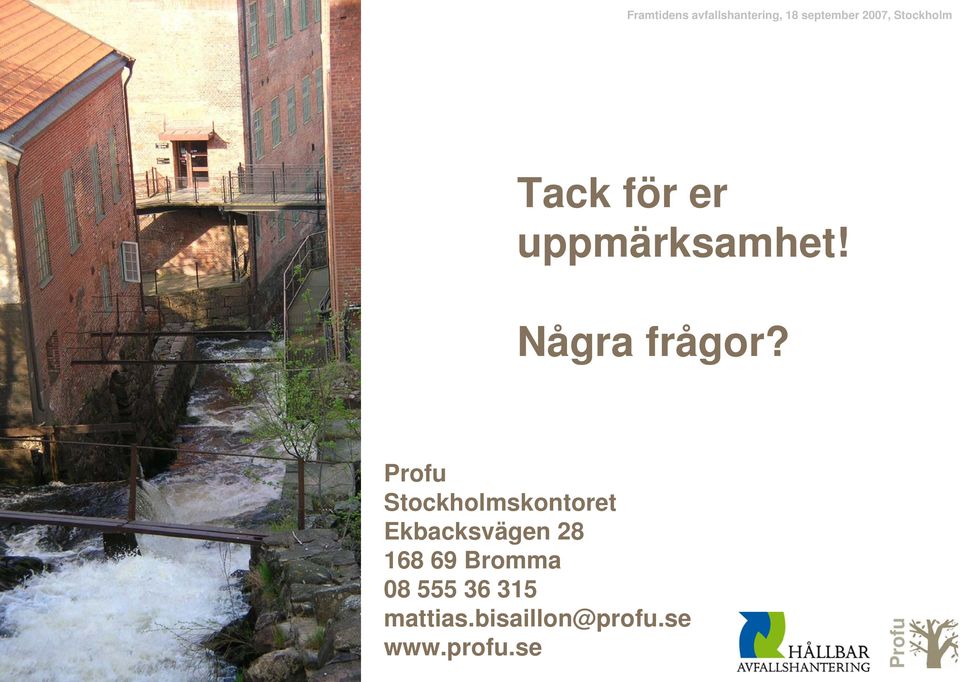 Framtidens avfallshantering, 18 september 2007, Stockholm

Tack för er uppmärksamhet!

Några frågor?

Profu
Stockholmskontoret
Ekbacksvägen 28
168 69 Bromma
08 555 36 315
mattias.bisaillon@profu.se
www.profu.se

HÅLLBAR AVFALLSHANTERING

Profu